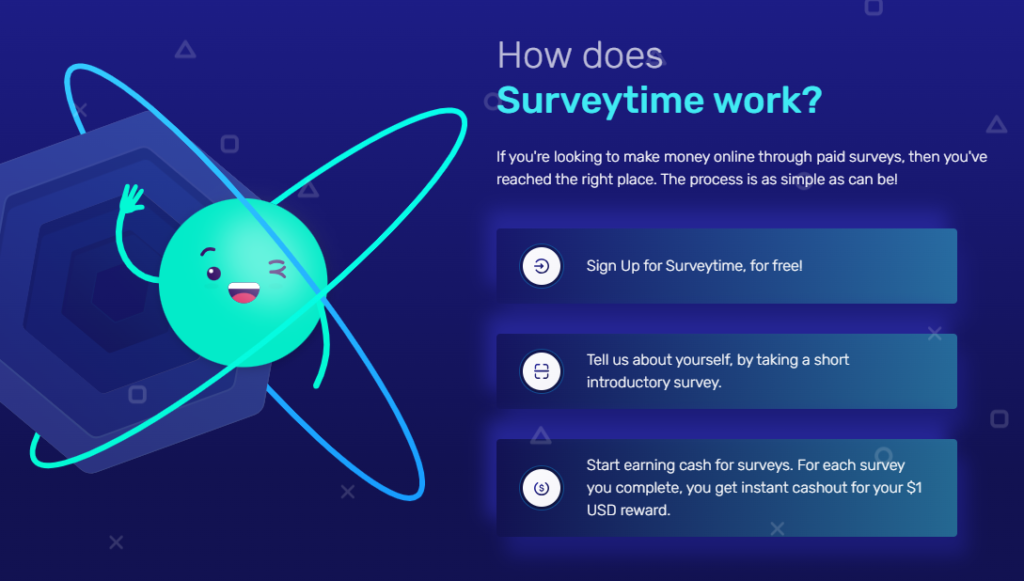 How does
Surveytime work?

If you're looking to make money online through paid surveys, then you've reached the right place. The process is as simple as can be!

Sign Up for Surveytime, for free!

Tell us about yourself, by taking a short introductory survey.

Start earning cash for surveys. For each survey you complete, you get instant cashout for your $1 USD reward.